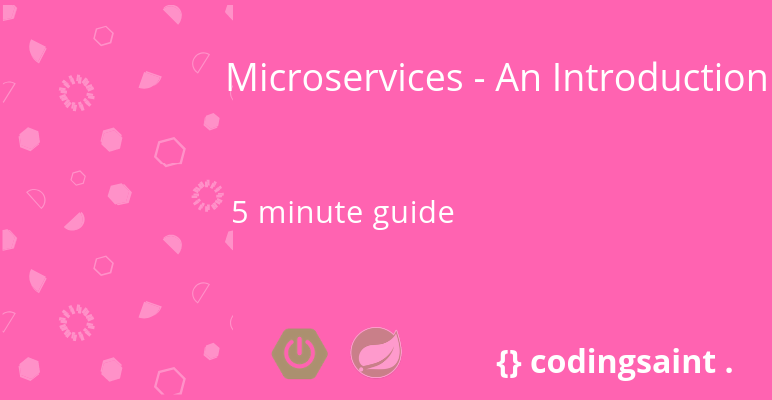 Microservices - An Introduction

5 minute guide

{} codingsaint .